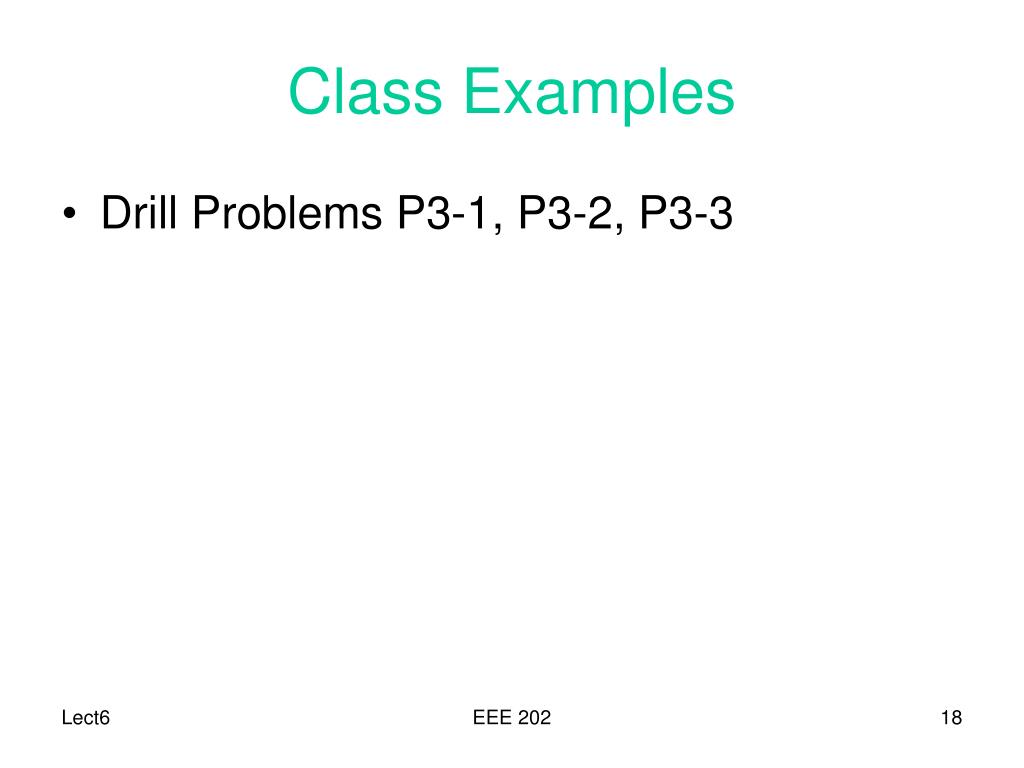 Class Examples

• Drill Problems P3-1, P3-2, P3-3

Lect6

EEE 202

18